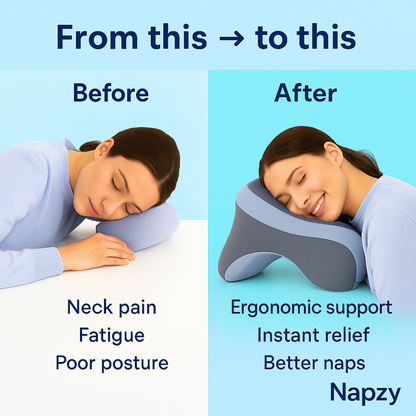 From this → to this

Before

Neck pain
Fatigue
Poor posture

After

Ergonomic support
Instant relief
Better naps

Napzy